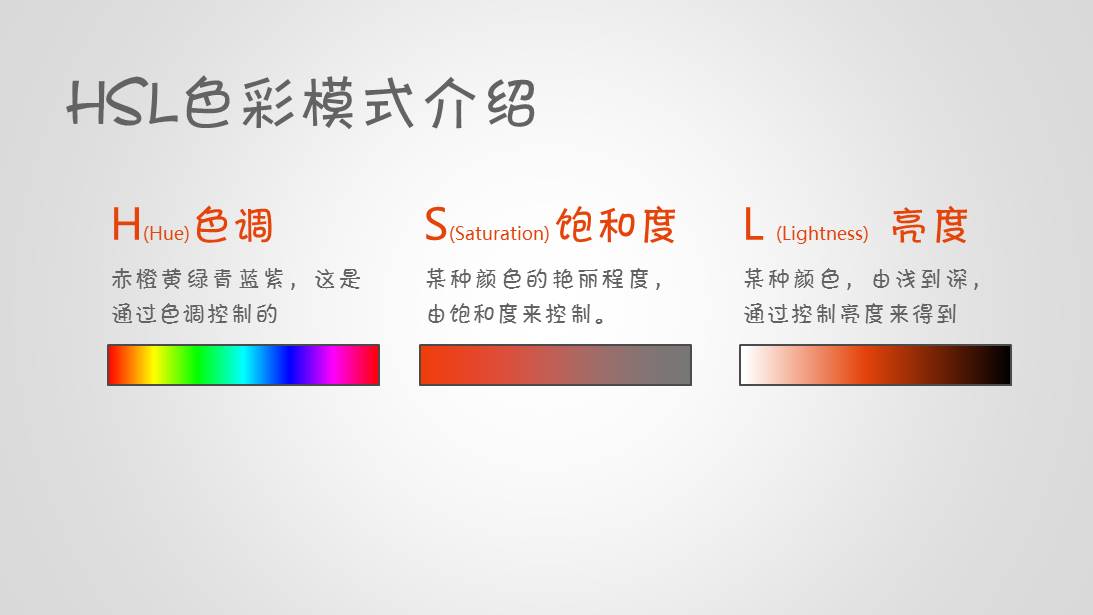 HSL色彩模式介绍

H(Hue)色调

赤橙黄绿青蓝紫，这是通过色调控制的

S(Saturation)饱和度

某种颜色的艳丽程度，由饱和度来控制。

L (Lightness) 亮度

某种颜色，由浅到深，通过控制亮度来得到